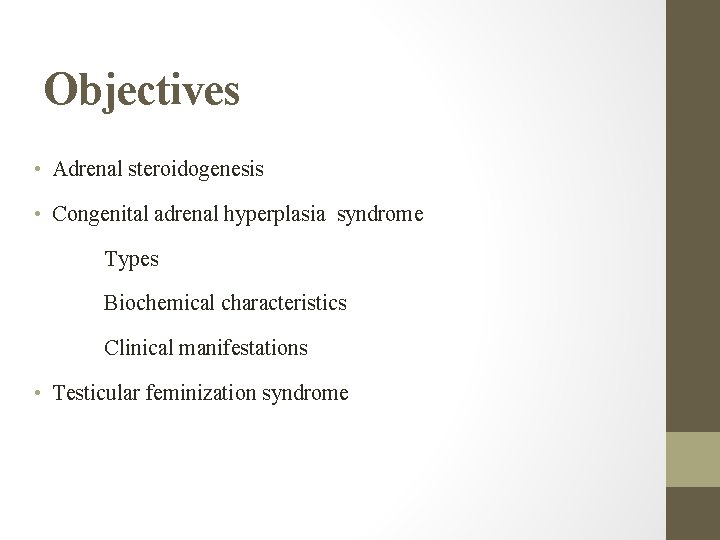 Objectives

• Adrenal steroidogenesis

• Congenital adrenal hyperplasia syndrome

Types

Biochemical characteristics

Clinical manifestations

• Testicular feminization syndrome